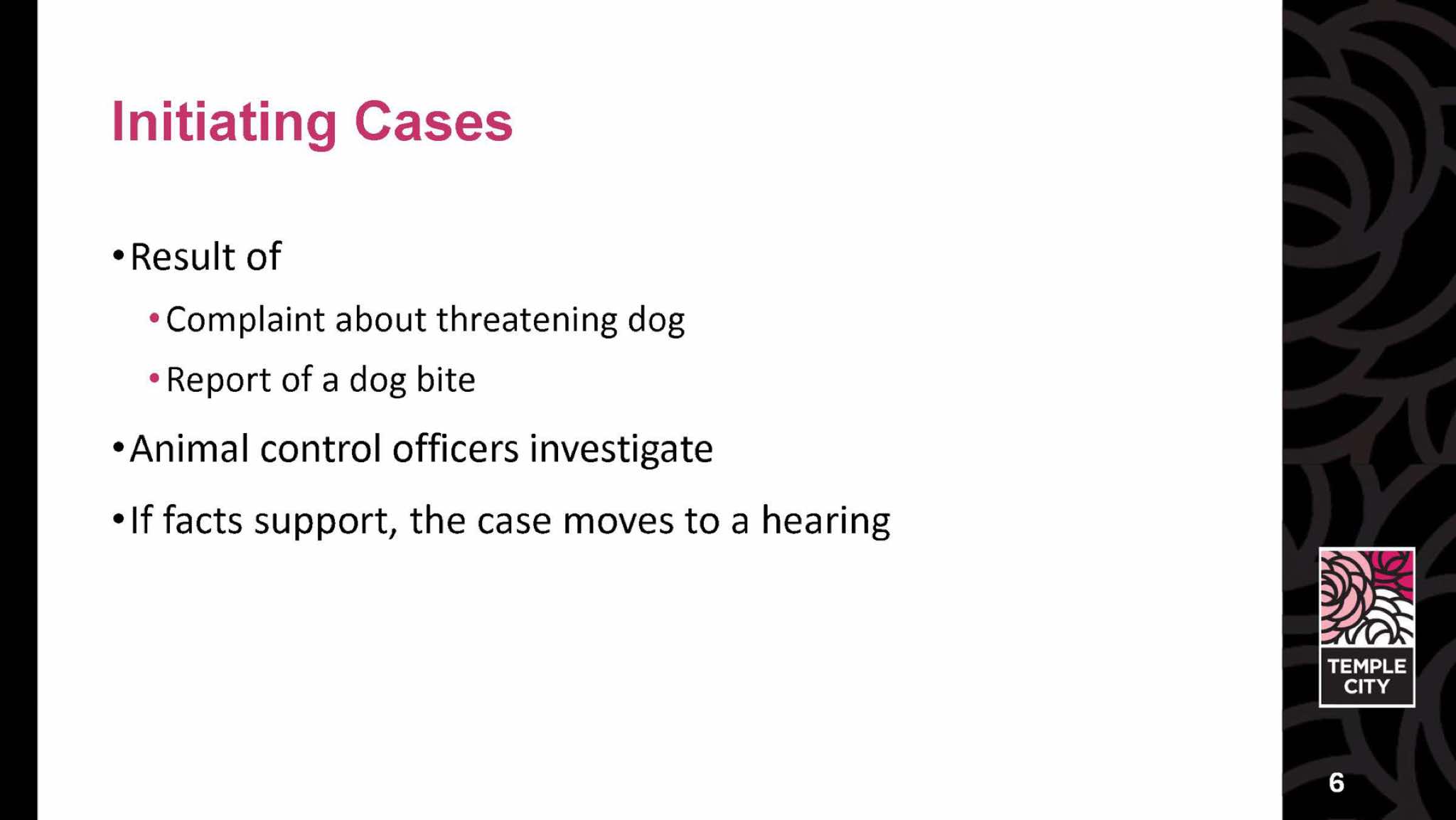 Initiating Cases

• Result of
  • Complaint about threatening dog
  • Report of a dog bite
• Animal control officers investigate
• If facts support, the case moves to a hearing

TEMPLE CITY

6